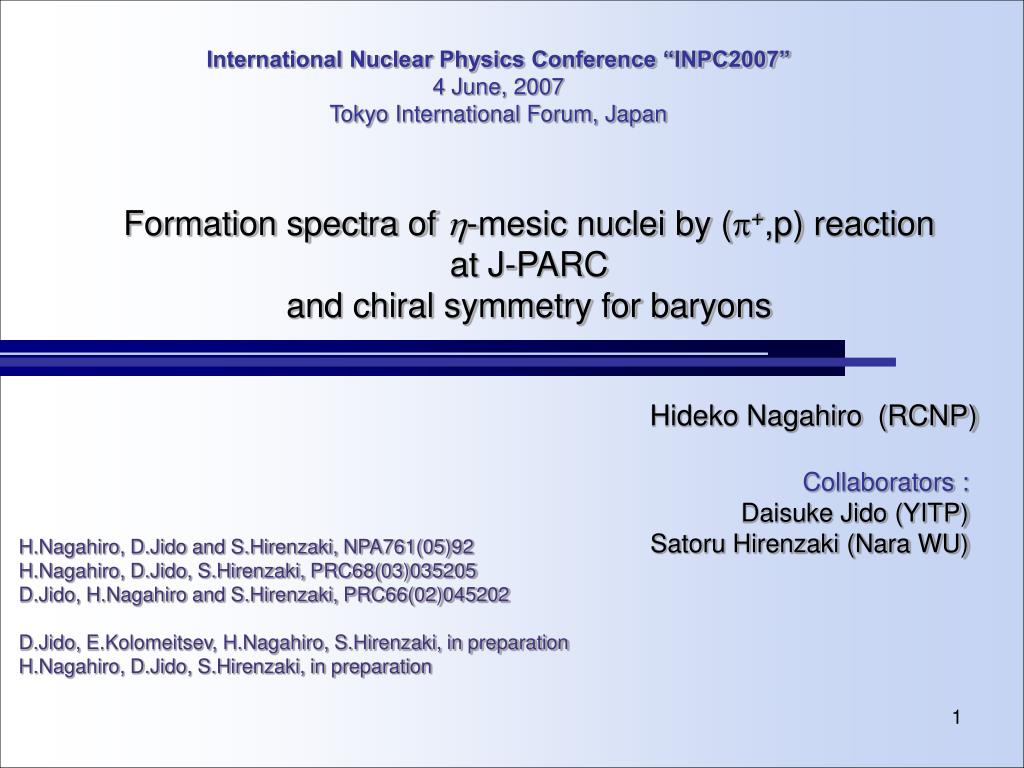 International Nuclear Physics Conference “INPC2007”
4 June, 2007
Tokyo International Forum, Japan

Formation spectra of $\eta$-mesic nuclei by ($\pi^+$,p) reaction at J-PARC
and chiral symmetry for baryons

Hideko Nagahiro (RCNP)

Collaborators :
Daisuke Jido (YITP)
Satoru Hirenzaki (Nara WU)

H.Nagahiro, D.Jido and S.Hirenzaki, NPA761(05)92
H.Nagahiro, D.Jido, S.Hirenzaki, PRC68(03)035205
D.Jido, H.Nagahiro and S.Hirenzaki, PRC66(02)045202

D.Jido, E.Kolomeitsev, H.Nagahiro, S.Hirenzaki, in preparation
H.Nagahiro, D.Jido, S.Hirenzaki, in preparation

1